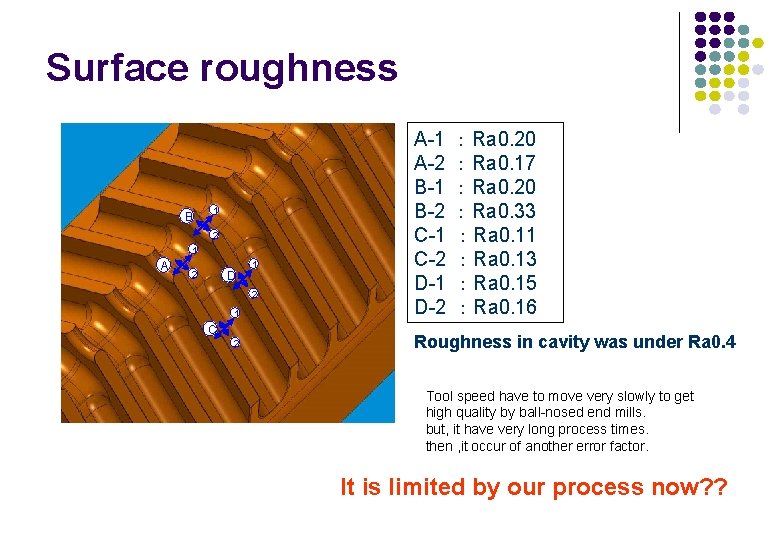 Surface roughness

B 1 2
A 1 2
D 1 2
C 1 2

A-1 : Ra0.20
A-2 : Ra0.17
B-1 : Ra0.20
B-2 : Ra0.33
C-1 : Ra0.11
C-2 : Ra0.13
D-1 : Ra0.15
D-2 : Ra0.16

Roughness in cavity was under Ra0.4

Tool speed have to move very slowly to get high quality by ball-nosed end mills. but, it have very long process times. then ,it occur of another error factor.

It is limited by our process now??